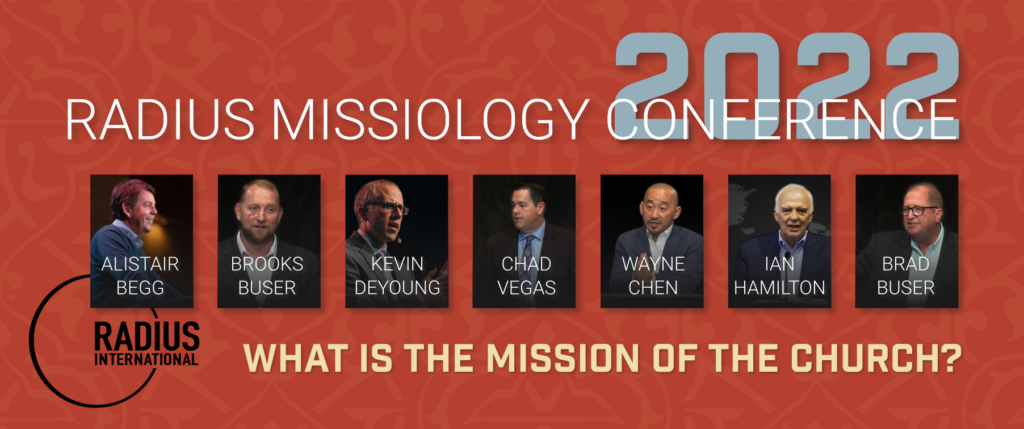 2022
RADIUS MISSIOLOGY CONFERENCE

ALISTAIR BEGG
BROOKS BUSER
KEVIN DEYOUNG
CHAD VEGAS
WAYNE CHEN
IAN HAMILTON
BRAD BUSER

RADIUS INTERNATIONAL

WHAT IS THE MISSION OF THE CHURCH?